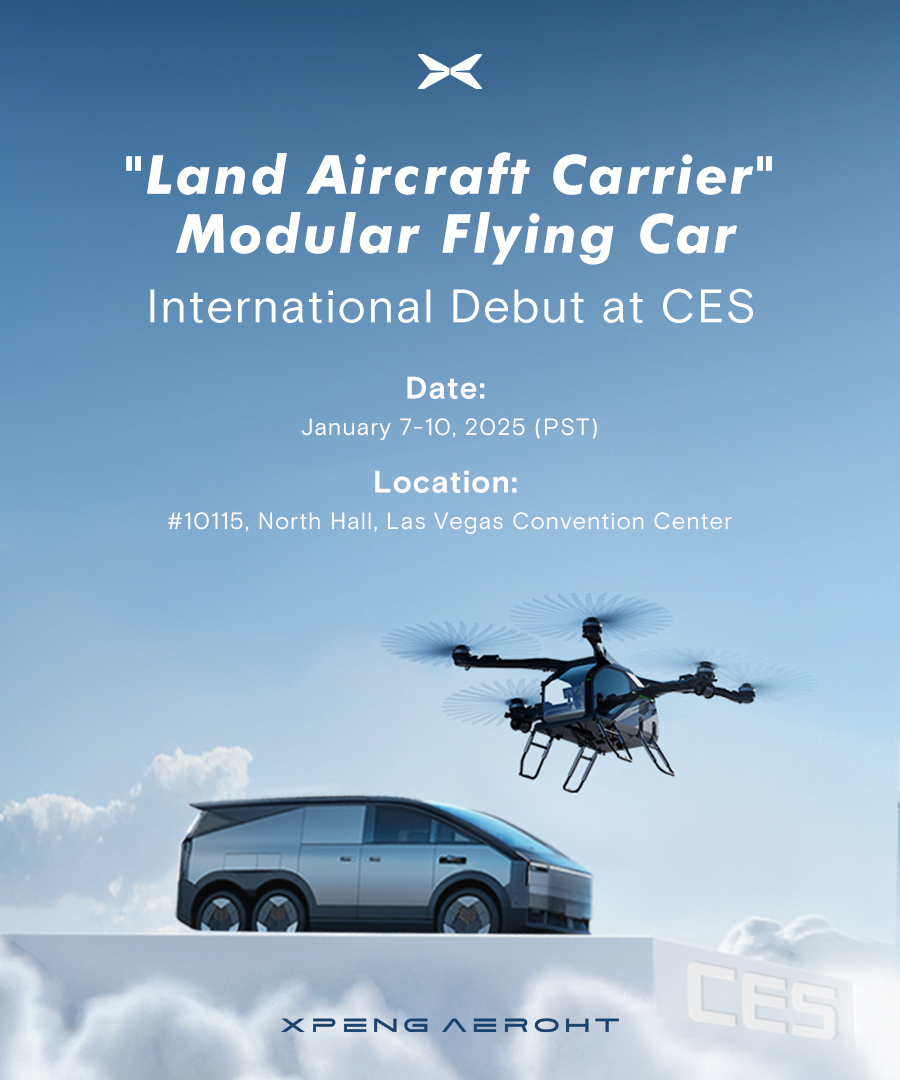 "Land Aircraft Carrier" Modular Flying Car

International Debut at CES

Date:

January 7-10, 2025 (PST)

Location:

#10115, North Hall, Las Vegas Convention Center

CES

XPENG AEROHT